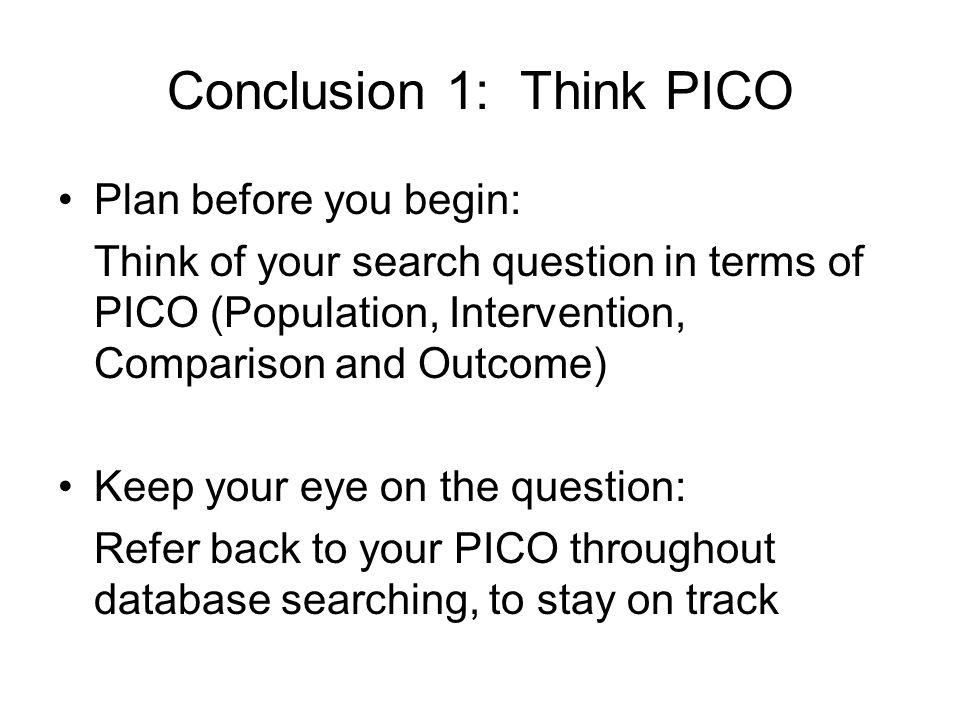 Conclusion 1: Think PICO

• Plan before you begin:

Think of your search question in terms of PICO (Population, Intervention, Comparison and Outcome)

• Keep your eye on the question:

Refer back to your PICO throughout database searching, to stay on track